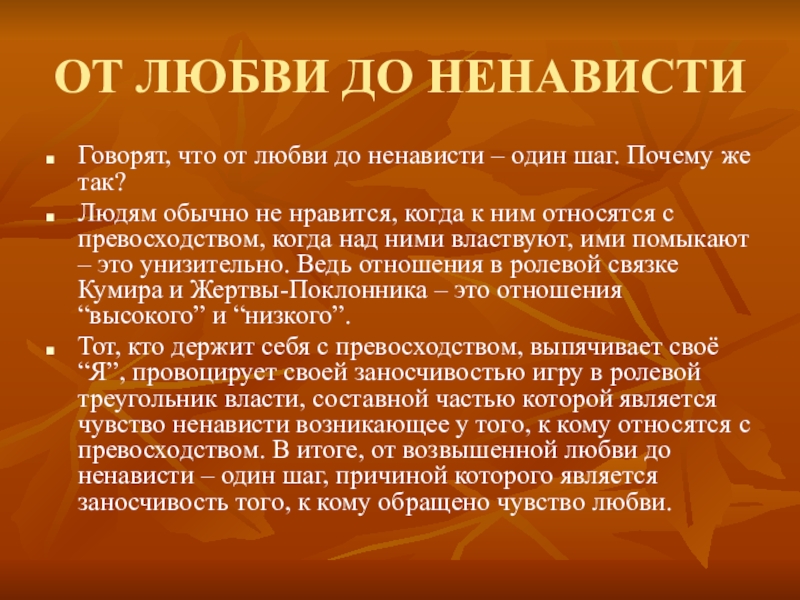 ОТ ЛЮБВИ ДО НЕНАВИСТИ

Говорят, что от любви до ненависти – один шаг. Почему же так?

Людям обычно не нравится, когда к ним относятся с превосходством, когда над ними властвуют, ими помыкают – это унизительно. Ведь отношения в ролевой связке Кумира и Жертвы-Поклонника – это отношения “высокого” и “низкого”.

Тот, кто держит себя с превосходством, выпячивает своё “Я”, провоцирует своей заносчивостью игру в ролевой треугольник власти, составной частью которой является чувство ненависти возникающее у того, к кому относятся с превосходством. В итоге, от возвышенной любви до ненависти – один шаг, причиной которого является заносчивость того, к кому обращено чувство любви.